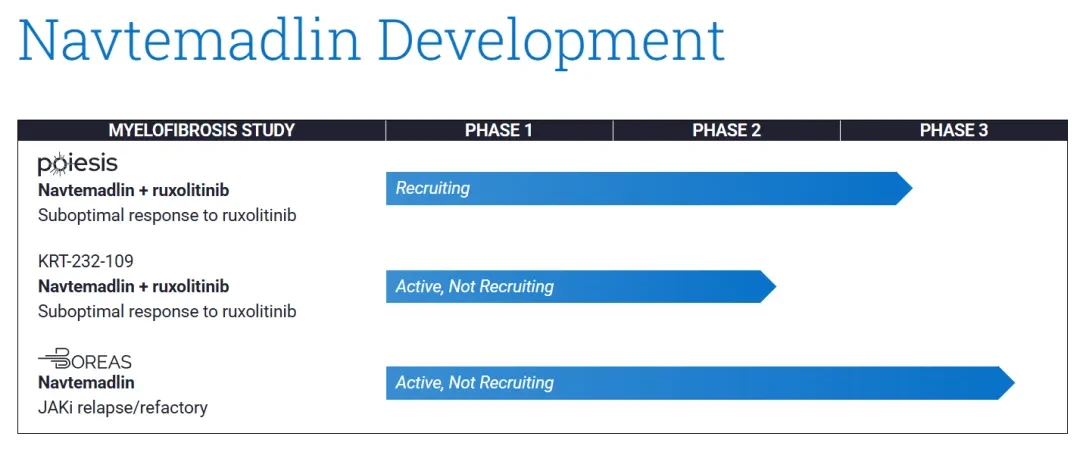 Navtemadlin Development

| MYELOFIBROSIS STUDY | PHASE 1 | PHASE 2 | PHASE 3 |
|---|---|---|---|
| poiesis **Navtemadlin + ruxolitinib** Suboptimal response to ruxolitinib | Recruiting | | |
| KRT-232-109 **Navtemadlin + ruxolitinib** Suboptimal response to ruxolitinib | Active, Not Recruiting | | |
| BOREAS **Navtemadlin** JAKi relapse/refactory | Active, Not Recruiting | | |